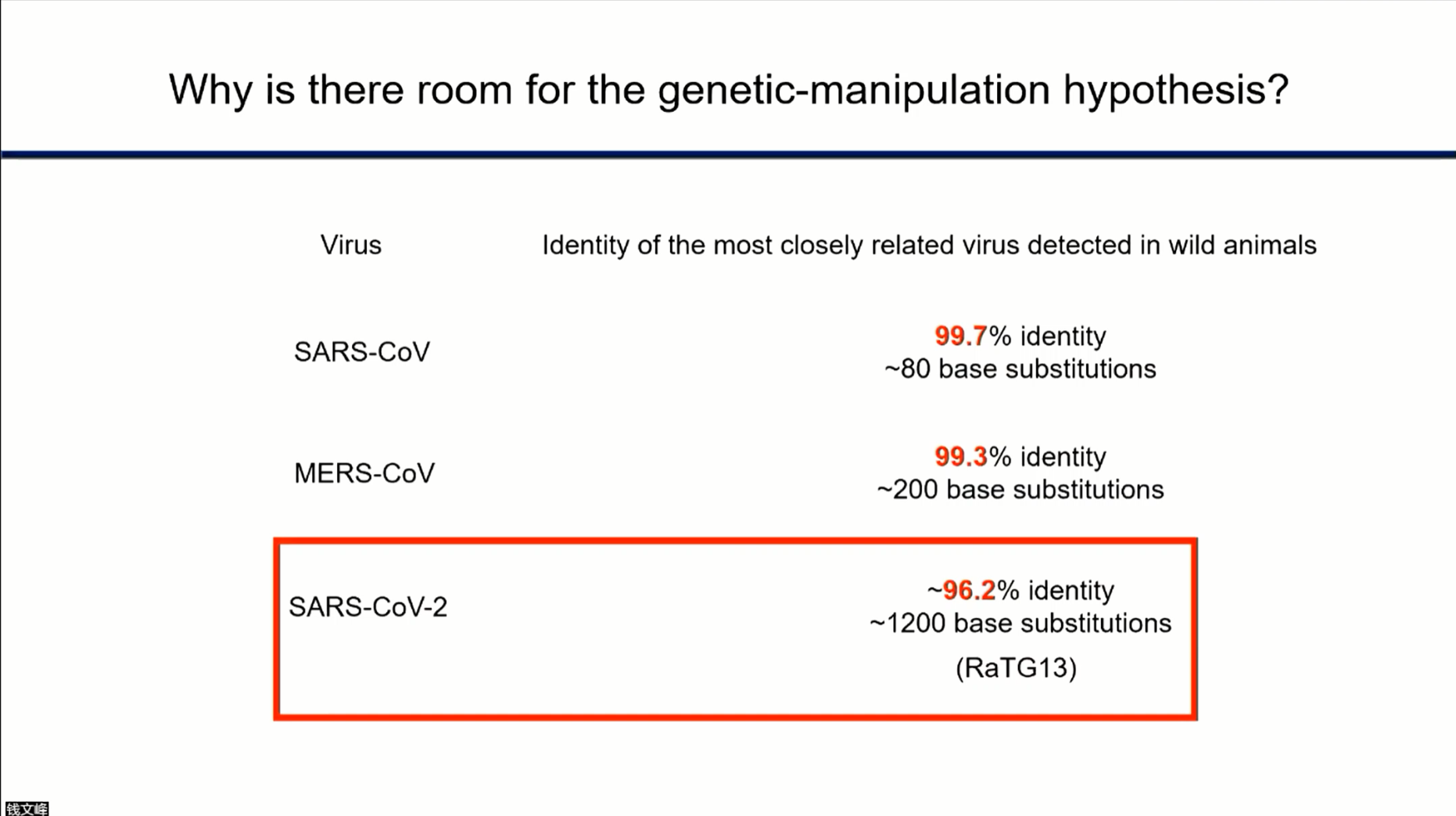 Why is there room for the genetic-manipulation hypothesis?

| Virus | Identity of the most closely related virus detected in wild animals |
|---|---|
| SARS-CoV | 99.7% identity ~80 base substitutions |
| MERS-CoV | 99.3% identity ~200 base substitutions |
| SARS-CoV-2 | ~96.2% identity ~1200 base substitutions (RaTG13) |

钱文峰